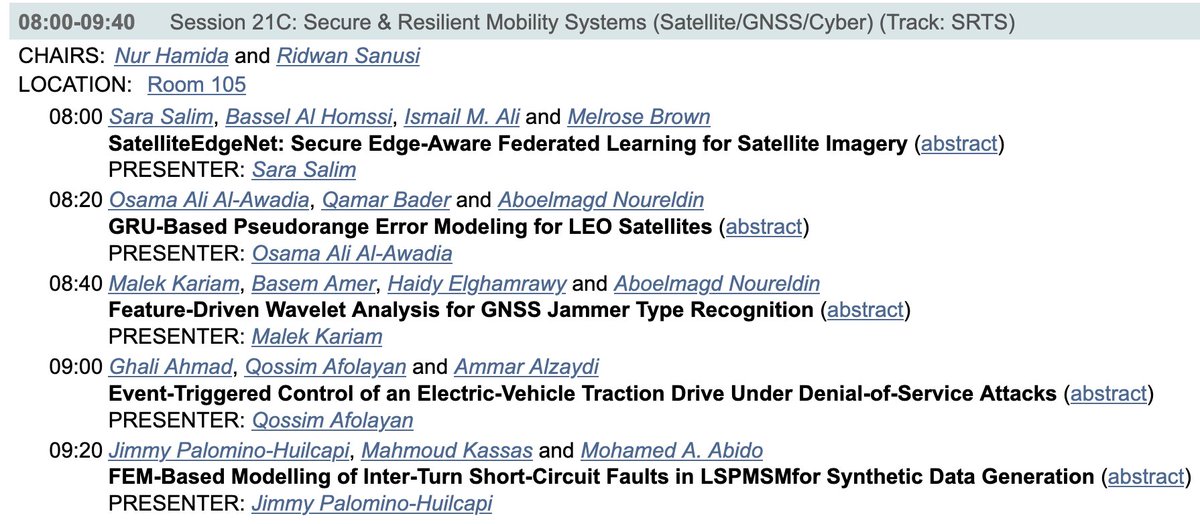 08:00-09:40 Session 21C: Secure & Resilient Mobility Systems (Satellite/GNSS/Cyber) (Track: SRTS)

CHAIRS: Nur Hamida and Ridwan Sanusi
LOCATION: Room 105

08:00 Sara Salim, Bassel Al Homssi, Ismail M. Ali and Melrose Brown
SatelliteEdgeNet: Secure Edge-Aware Federated Learning for Satellite Imagery (abstract)
PRESENTER: Sara Salim

08:20 Osama Ali Al-Awadia, Qamar Bader and Aboelmagd Noureldin
GRU-Based Pseudorange Error Modeling for LEO Satellites (abstract)
PRESENTER: Osama Ali Al-Awadia

08:40 Malek Kariam, Basem Amer, Haidy Elghamrawy and Aboelmagd Noureldin
Feature-Driven Wavelet Analysis for GNSS Jammer Type Recognition (abstract)
PRESENTER: Malek Kariam

09:00 Ghali Ahmad, Qossim Afolayan and Ammar Alzaydi
Event-Triggered Control of an Electric-Vehicle Traction Drive Under Denial-of-Service Attacks (abstract)
PRESENTER: Qossim Afolayan

09:20 Jimmy Palomino-Huilcapi, Mahmoud Kassas and Mohamed A. Abido
FEM-Based Modelling of Inter-Turn Short-Circuit Faults in LSPMSMfor Synthetic Data Generation (abstract)
PRESENTER: Jimmy Palomino-Huilcapi